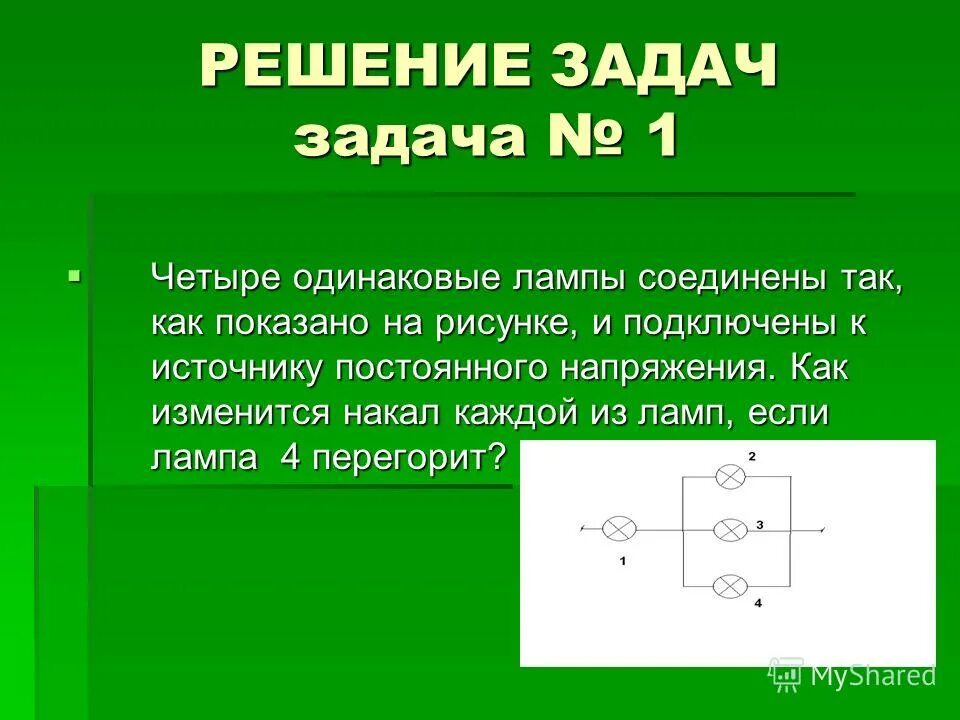 РЕШЕНИЕ ЗАДАЧ
задача № 1

Четыре одинаковые лампы соединены так, как показано на рисунке, и подключены к источнику постоянного напряжения. Как изменится накал каждой из ламп, если лампа 4 перегорит?

2
3
1
4

MyShared